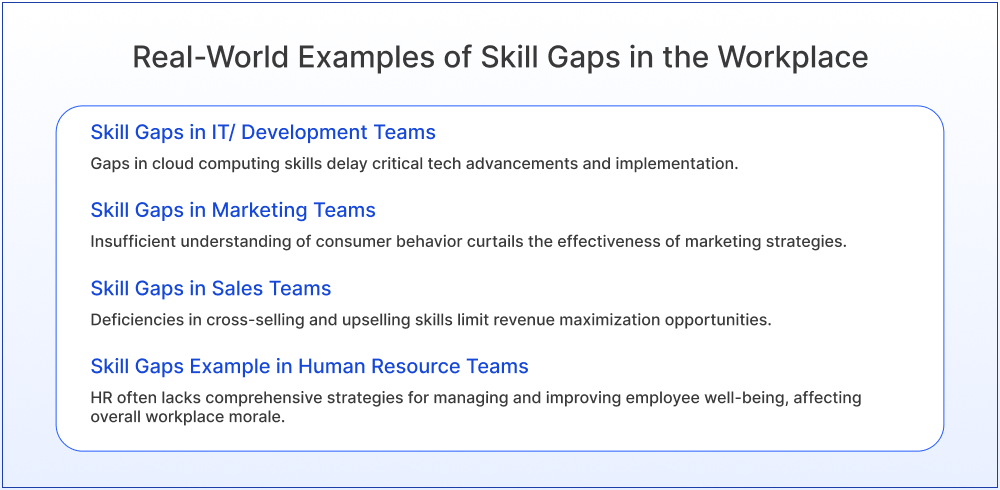 Real-World Examples of Skill Gaps in the Workplace

Skill Gaps in IT/ Development Teams

Gaps in cloud computing skills delay critical tech advancements and implementation.

Skill Gaps in Marketing Teams

Insufficient understanding of consumer behavior curtails the effectiveness of marketing strategies.

Skill Gaps in Sales Teams

Deficiencies in cross-selling and upselling skills limit revenue maximization opportunities.

Skill Gaps Example in Human Resource Teams

HR often lacks comprehensive strategies for managing and improving employee well-being, affecting overall workplace morale.